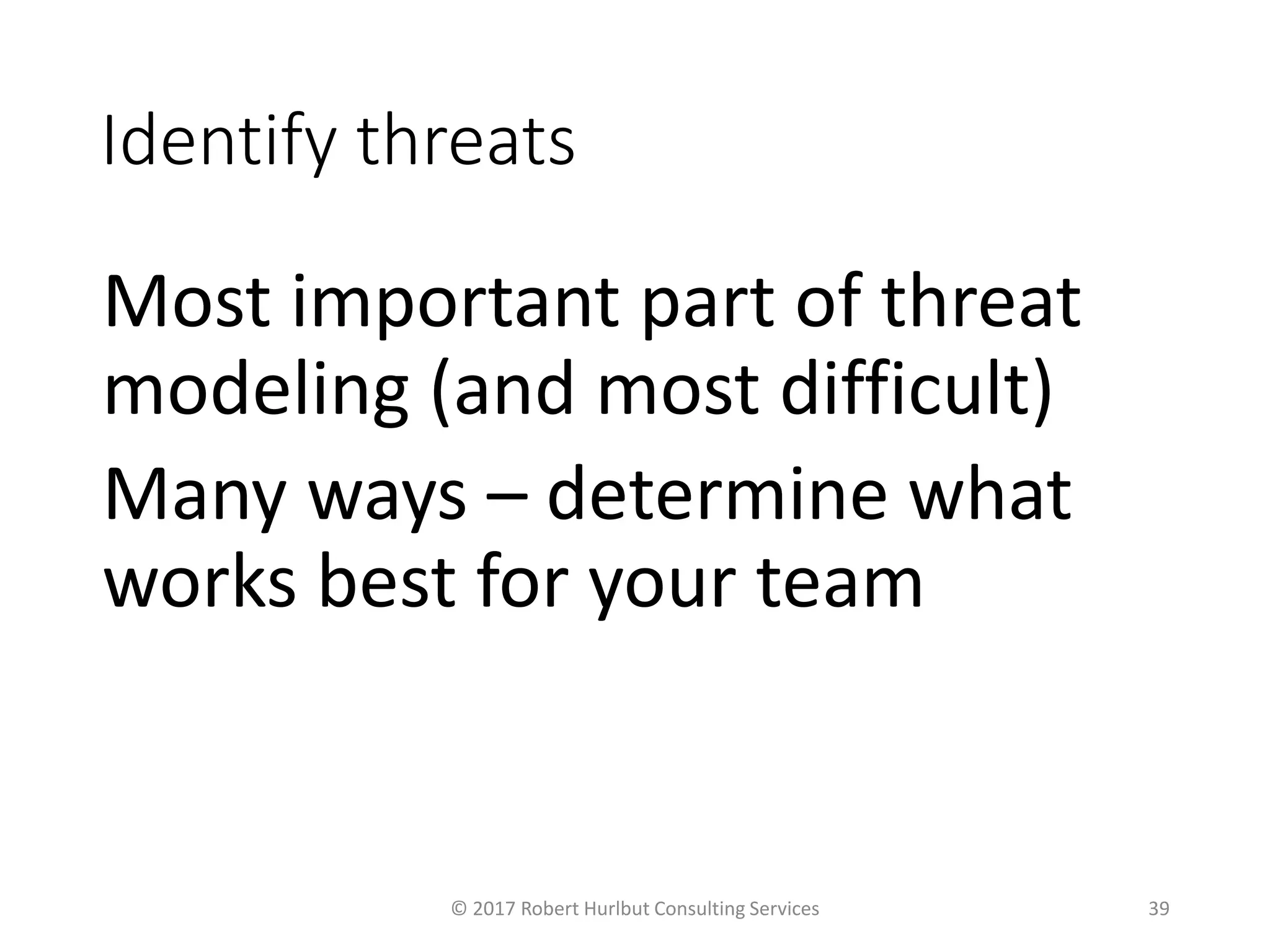 Identify threats

Most important part of threat modeling (and most difficult)

Many ways – determine what works best for your team

© 2017 Robert Hurlbut Consulting Services

39